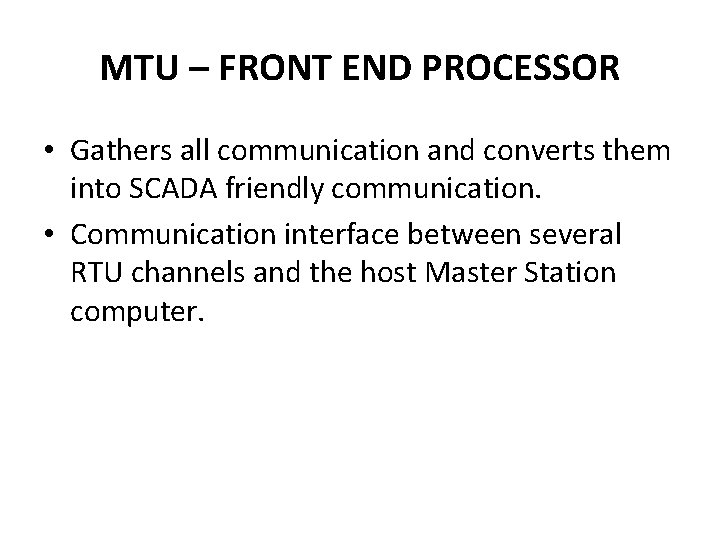 MTU – FRONT END PROCESSOR

• Gathers all communication and converts them into SCADA friendly communication.

• Communication interface between several RTU channels and the host Master Station computer.